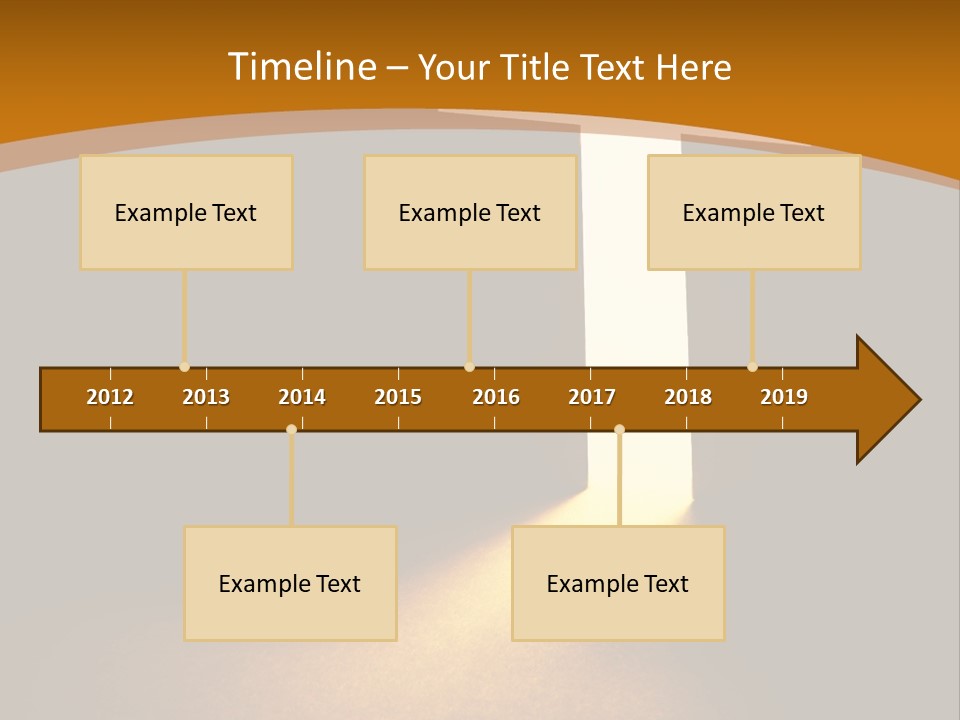 Timeline – Your Title Text Here

Example Text

Example Text

Example Text

2012 2013 2014 2015 2016 2017 2018 2019

Example Text

Example Text